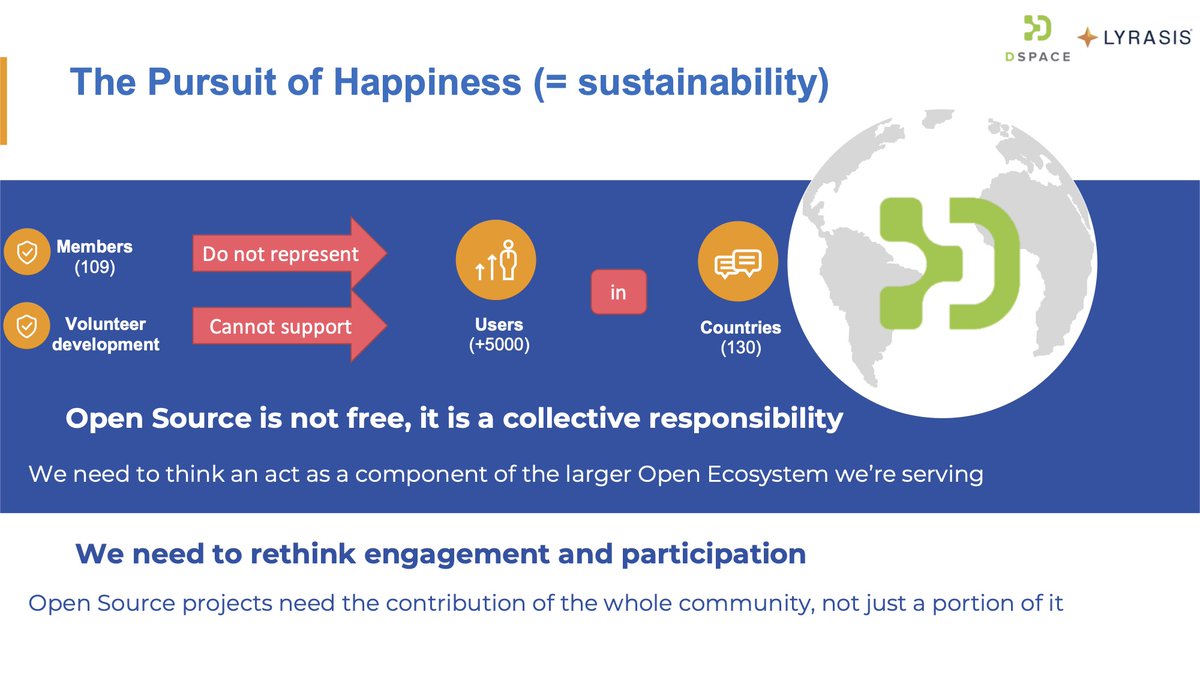 DSPACE LYRASIS

The Pursuit of Happiness (= sustainability)

Members (109)

Do not represent

Volunteer development

Cannot support

Users (+5000)

in

Countries (130)

Open Source is not free, it is a collective responsibility

We need to think an act as a component of the larger Open Ecosystem we're serving

We need to rethink engagement and participation

Open Source projects need the contribution of the whole community, not just a portion of it